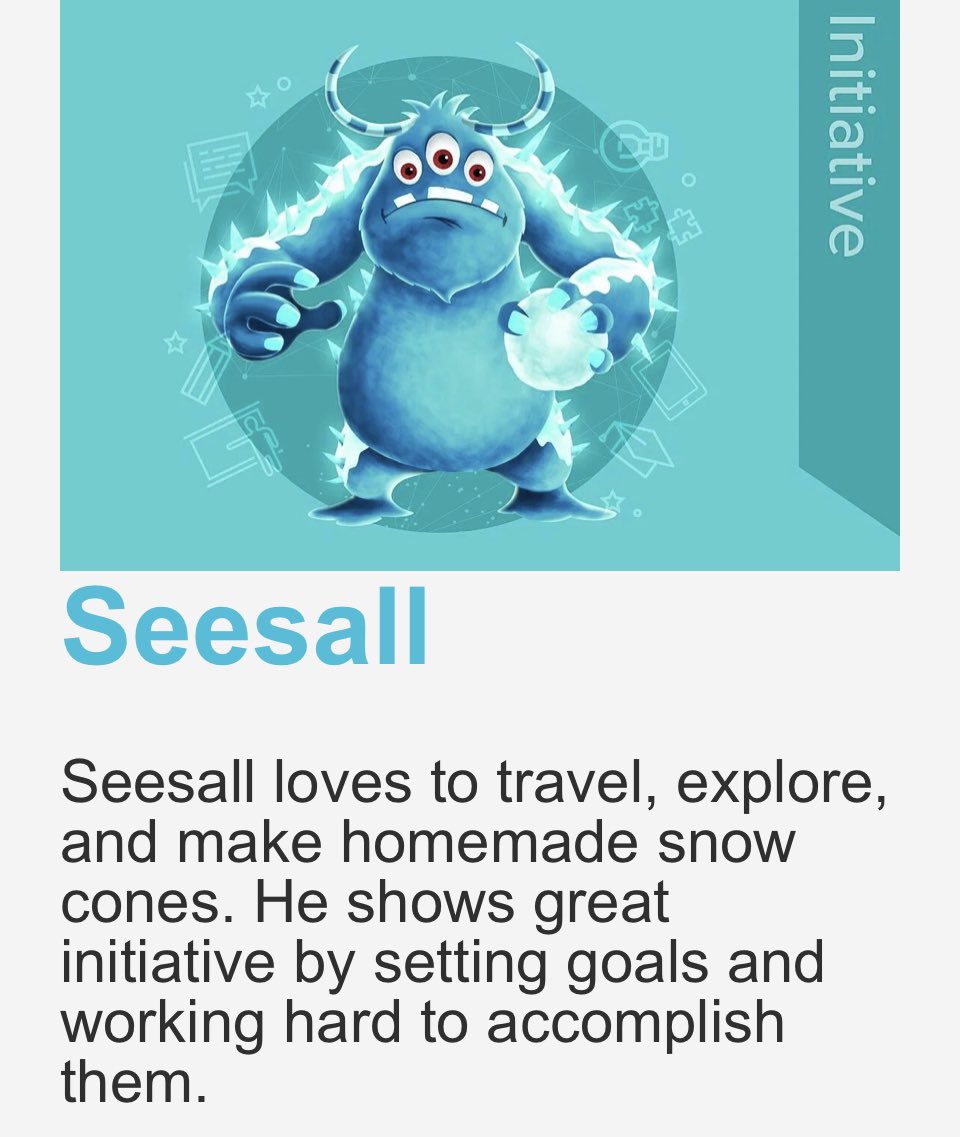 Initiative

Seesall

Seesall loves to travel, explore, and make homemade snow cones. He shows great initiative by setting goals and working hard to accomplish them.